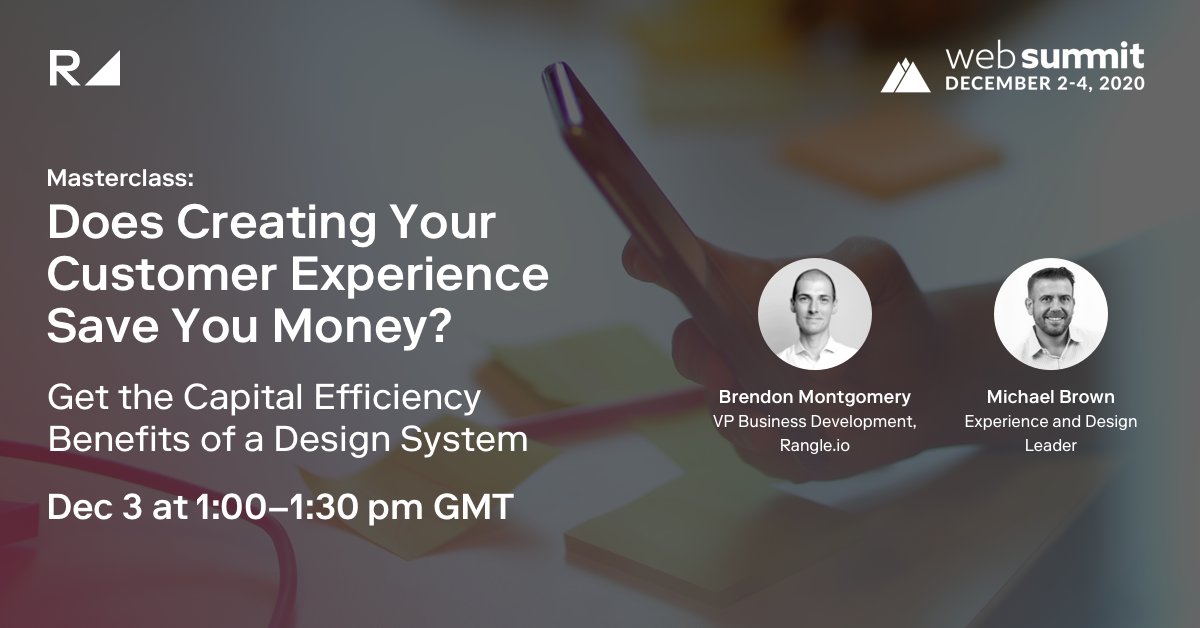 R

web summit
DECEMBER 2-4, 2020

Masterclass:
Does Creating Your Customer Experience Save You Money?

Get the Capital Efficiency Benefits of a Design System

Dec 3 at 1:00–1:30 pm GMT

Brendon Montgomery
VP Business Development, Rangle.io

Michael Brown
Experience and Design Leader